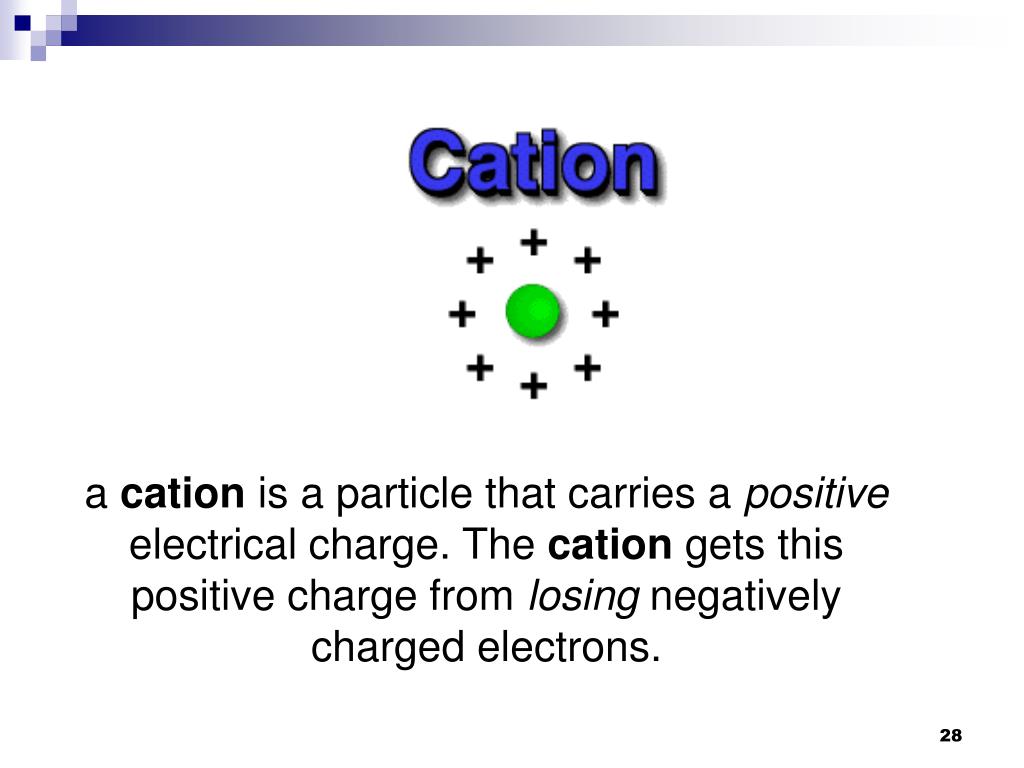 Cation

+ + + + + + + +

a cation is a particle that carries a positive electrical charge. The cation gets this positive charge from losing negatively charged electrons.

28